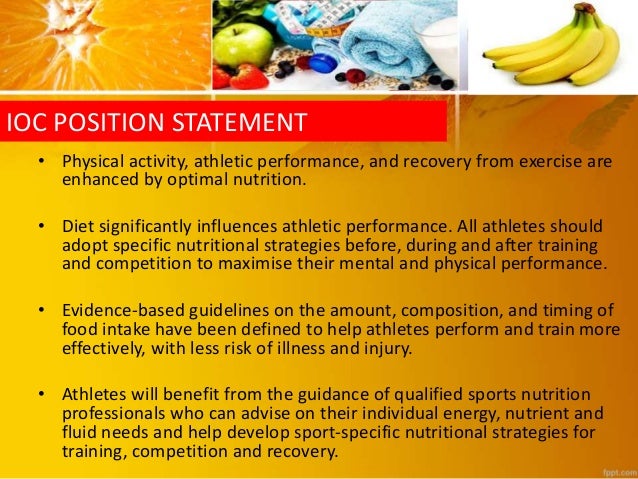 IOC POSITION STATEMENT

• Physical activity, athletic performance, and recovery from exercise are enhanced by optimal nutrition.

• Diet significantly influences athletic performance. All athletes should adopt specific nutritional strategies before, during and after training and competition to maximise their mental and physical performance.

• Evidence-based guidelines on the amount, composition, and timing of food intake have been defined to help athletes perform and train more effectively, with less risk of illness and injury.

• Athletes will benefit from the guidance of qualified sports nutrition professionals who can advise on their individual energy, nutrient and fluid needs and help develop sport-specific nutritional strategies for training, competition and recovery.

fppt.com